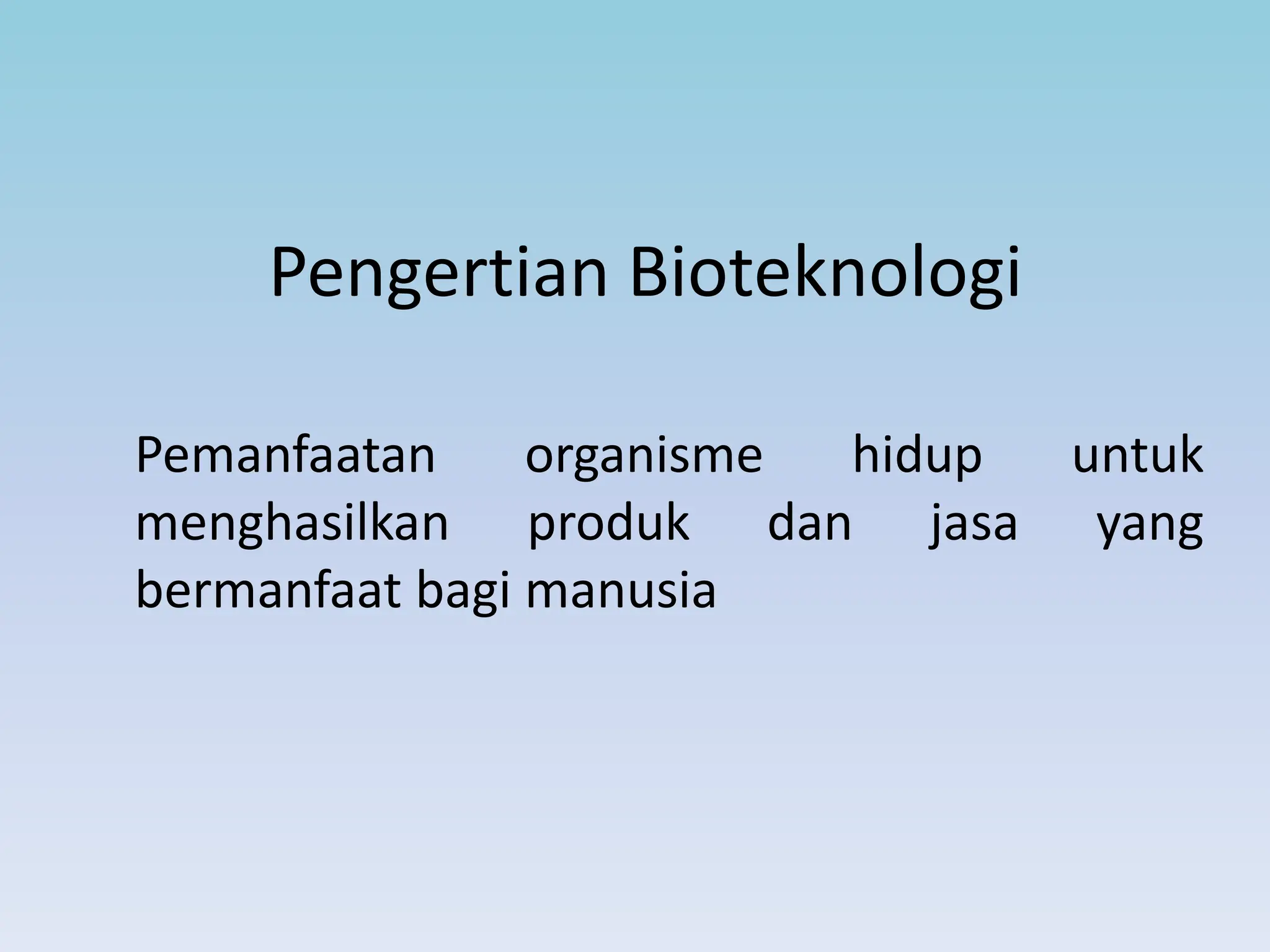 Pengertian Bioteknologi

Pemanfaatan organisme hidup untuk menghasilkan produk dan jasa yang bermanfaat bagi manusia